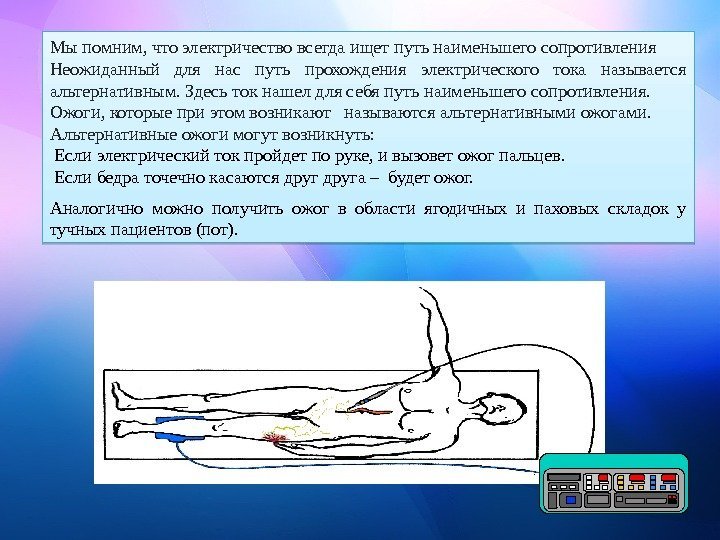 Мы помним, что электричество всегда ищет путь наименьшего сопротивления Неожиданный для нас путь прохождения электрического тока называется альтернативным. Здесь ток нашел для себя путь наименьшего сопротивления. Ожоги, которые при этом возникают называются альтернативными ожогами. Альтернативные ожоги могут возникнуть:
Если электрический ток пройдет по руке, и вызовет ожог пальцев.
Если бедра точечно касаются друг друга – будет ожог.

Аналогично можно получить ожог в области ягодичных и паховых складок у тучных пациентов (пот).